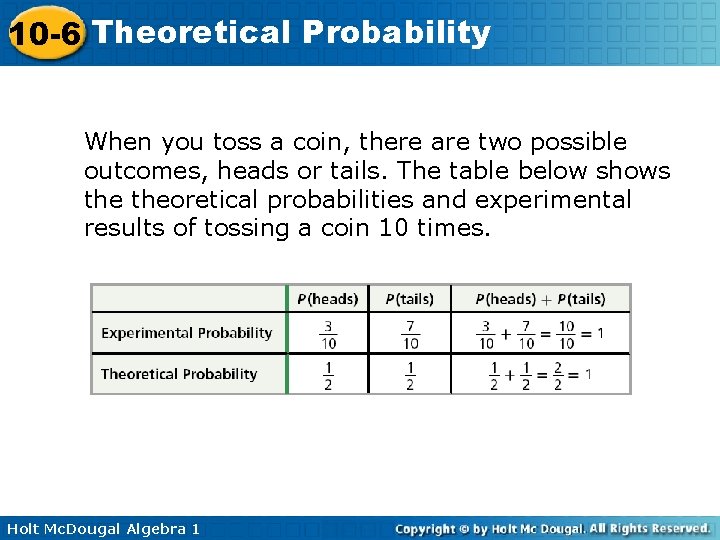 10-6 Theoretical Probability

When you toss a coin, there are two possible outcomes, heads or tails. The table below shows the theoretical probabilities and experimental results of tossing a coin 10 times.

| | $P$(heads) | $P$(tails) | $P$(heads) + $P$(tails) |
|---|---|---|---|
| Experimental Probability | $\frac{3}{10}$ | $\frac{7}{10}$ | $\frac{3}{10} + \frac{7}{10} = \frac{10}{10} = 1$ |
| Theoretical Probability | $\frac{1}{2}$ | $\frac{1}{2}$ | $\frac{1}{2} + \frac{1}{2} = \frac{2}{2} = 1$ |

Holt McDougal Algebra 1

Copyright © by Holt Mc Dougal. All Rights Reserved.